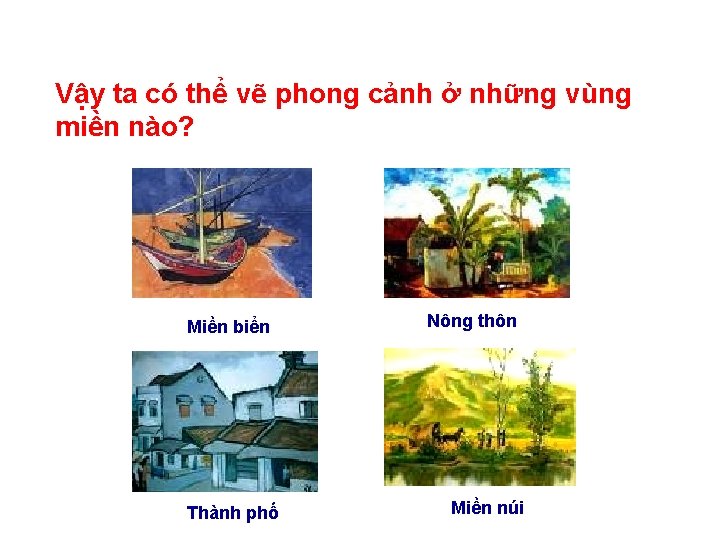 Vậy ta có thể vẽ phong cảnh ở những vùng miền nào?

Miền biển

Nông thôn

Thành phố

Miền núi